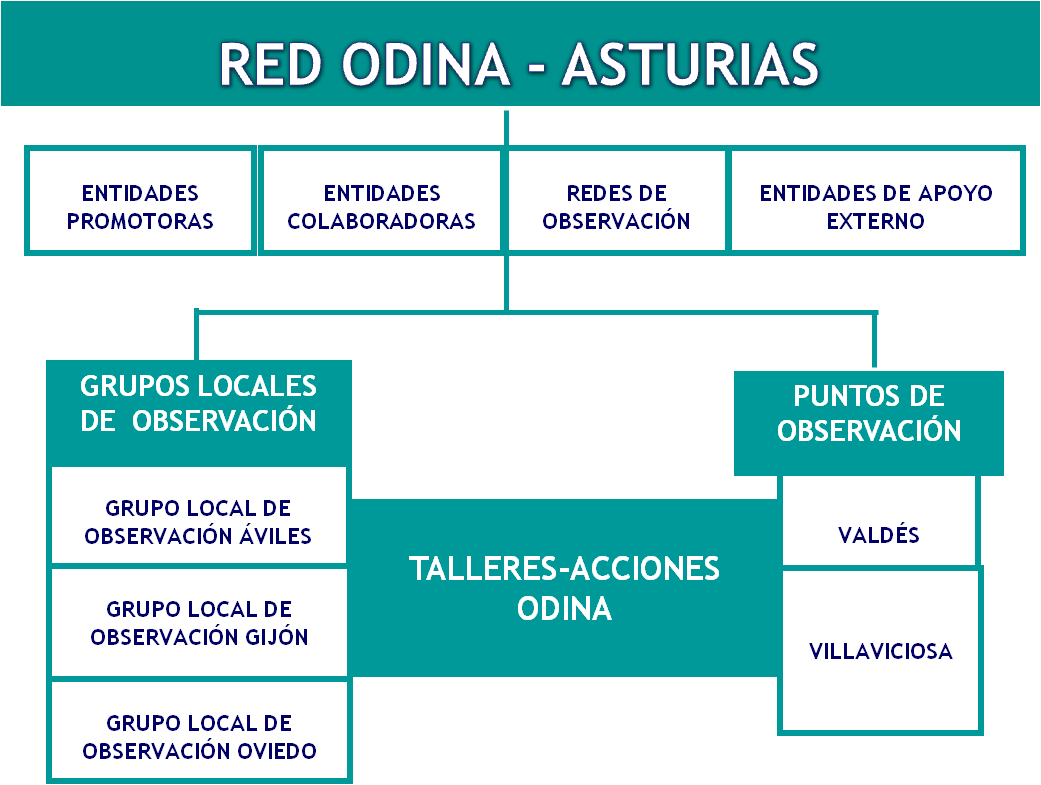 RED ODINA - ASTURIAS

ENTIDADES PROMOTORAS

ENTIDADES COLABORADORAS

REDES DE OBSERVACIÓN

ENTIDADES DE APOYO EXTERNO

GRUPOS LOCALES DE OBSERVACIÓN

GRUPO LOCAL DE OBSERVACIÓN ÁVILES

GRUPO LOCAL DE OBSERVACIÓN GIJÓN

GRUPO LOCAL DE OBSERVACIÓN OVIEDO

TALLERES-ACCIONES ODINA

PUNTOS DE OBSERVACIÓN

VALDÉS

VILLAVICIOSA